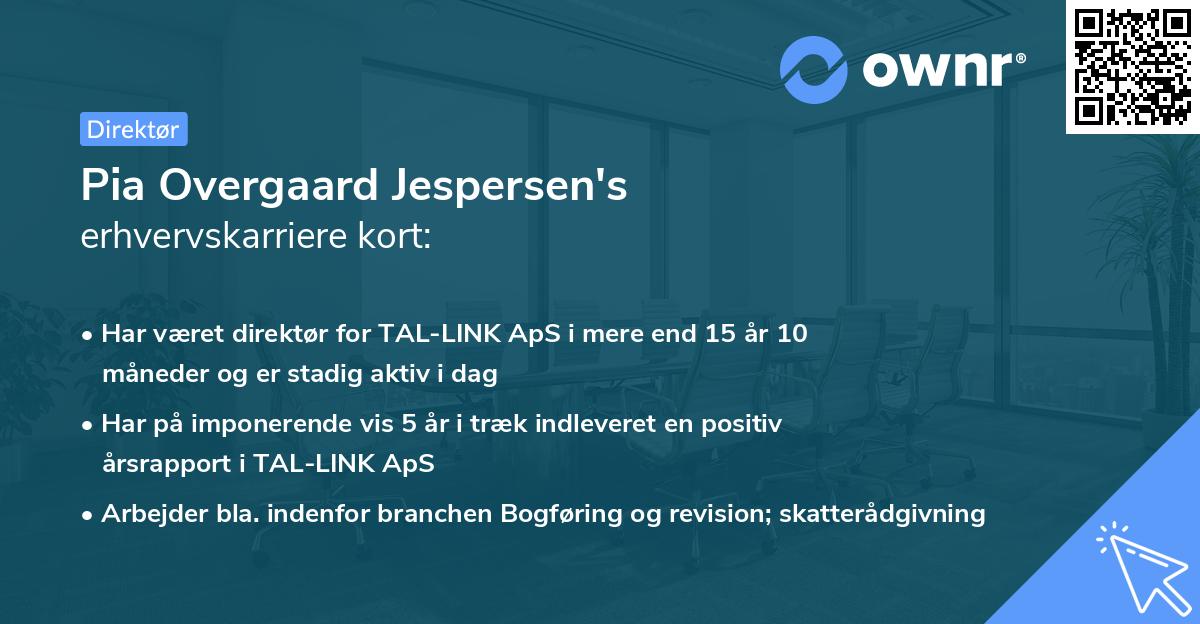 ownr®

Direktør

Pia Overgaard Jespersen's erhvervskarriere kort:

• Har været direktør for TAL-LINK ApS i mere end 15 år 10 måneder og er stadig aktiv i dag

• Har på imponerende vis 5 år i træk indleveret en positiv årsrapport i TAL-LINK ApS

• Arbejder bla. indenfor branchen Bogføring og revision; skatterådgivning